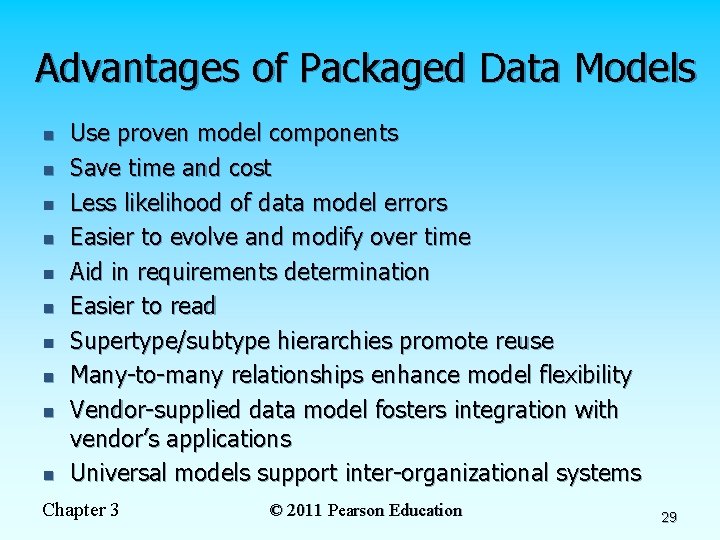 Advantages of Packaged Data Models

- Use proven model components
- Save time and cost
- Less likelihood of data model errors
- Easier to evolve and modify over time
- Aid in requirements determination
- Easier to read
- Supertype/subtype hierarchies promote reuse
- Many-to-many relationships enhance model flexibility
- Vendor-supplied data model fosters integration with vendor's applications
- Universal models support inter-organizational systems

Chapter 3 © 2011 Pearson Education 29